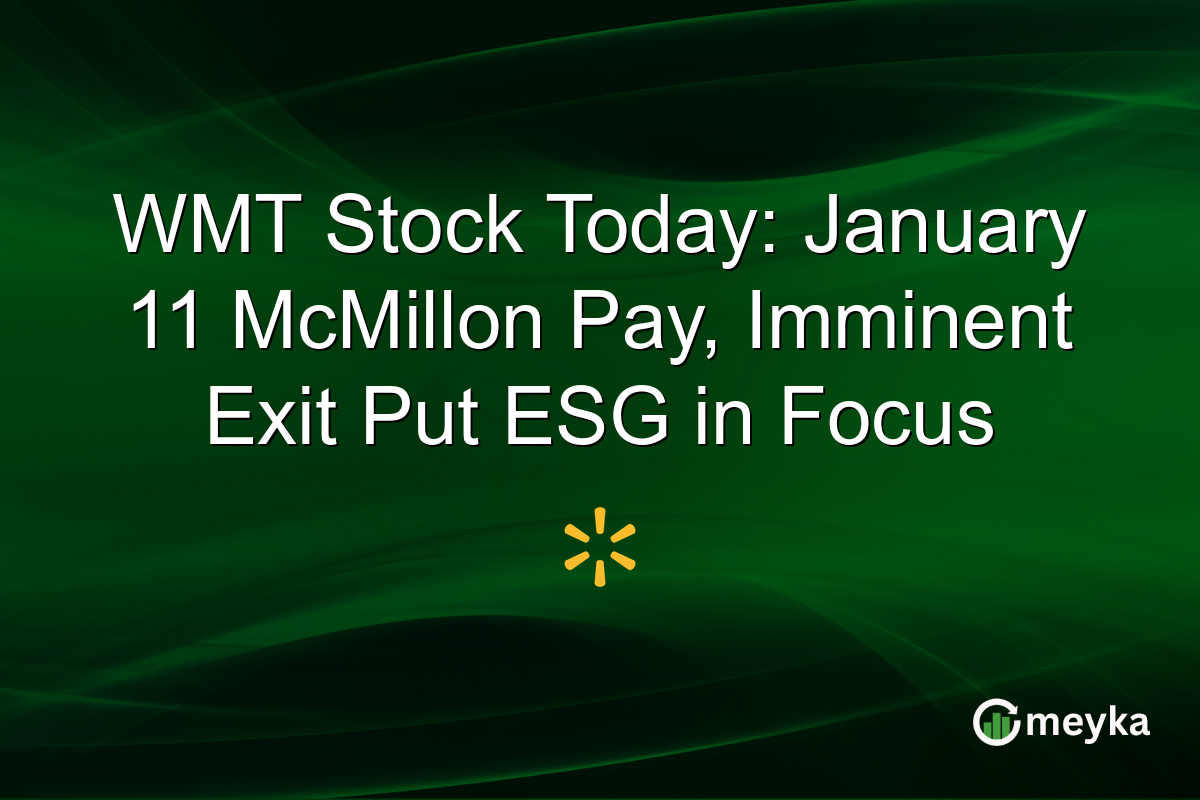 WMT Stock Today: January 11 McMillon Pay, Imminent Exit Put ESG in Focus

meyka